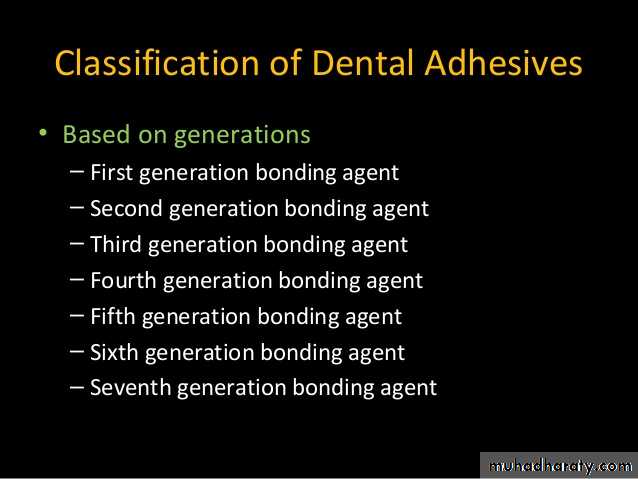 Classification of Dental Adhesives

• Based on generations
– First generation bonding agent
– Second generation bonding agent
– Third generation bonding agent
– Fourth generation bonding agent
– Fifth generation bonding agent
– Sixth generation bonding agent
– Seventh generation bonding agent

muhadharaty.com